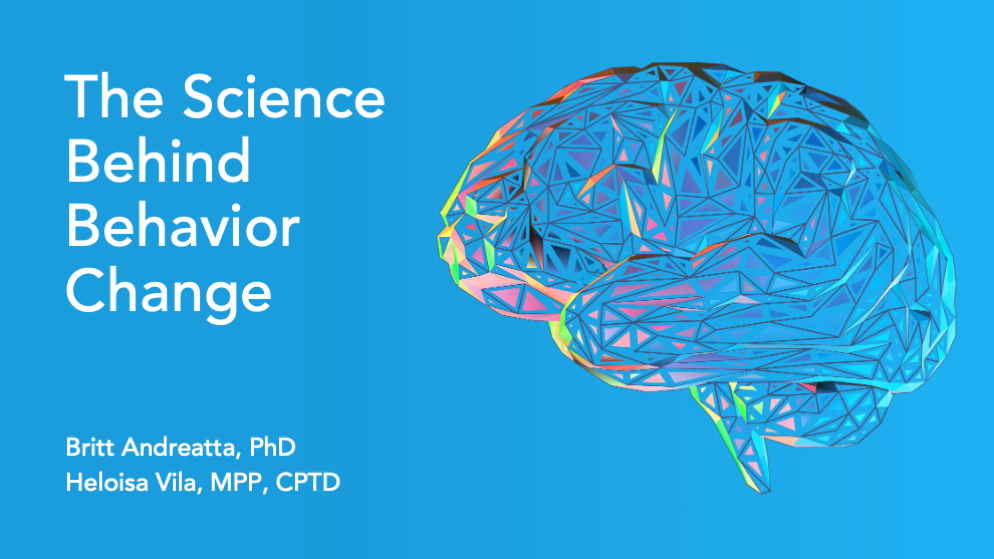 The Science Behind Behavior Change

Britt Andreatta, PhD
Heloisa Vila, MPP, CPTD